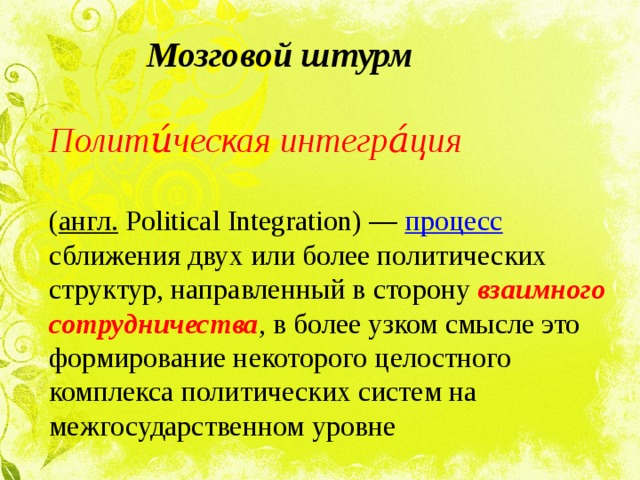 Мозговой штурм

Полити́ческая интегра́ция

(англ. Political Integration) — процесс сближения двух или более политических структур, направленный в сторону взаимного сотрудничества, в более узком смысле это формирование некоторого целостного комплекса политических систем на межгосударственном уровне